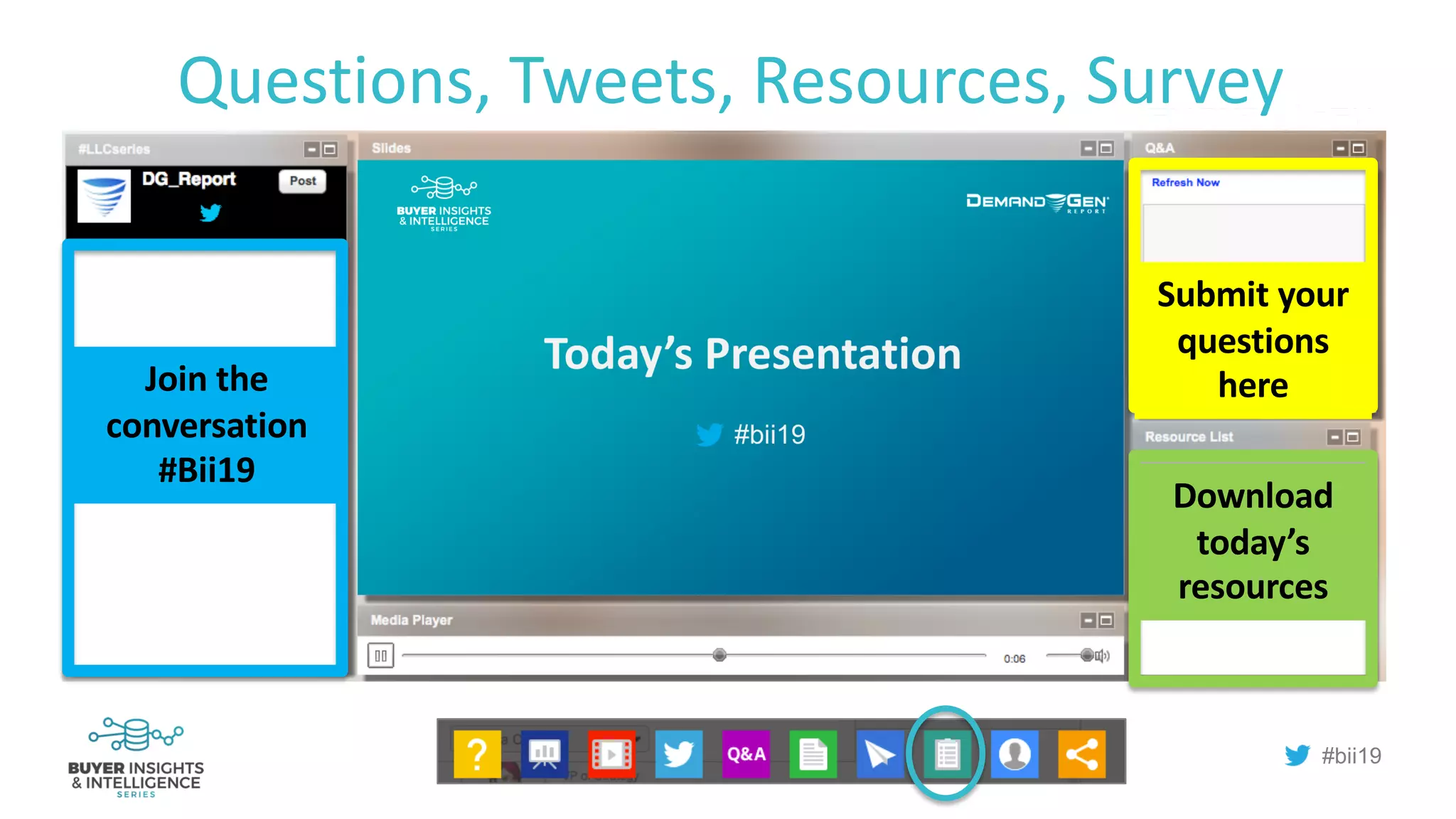 Questions, Tweets, Resources, Survey

#LLCseries

DG_Report

Post

Join the conversation #Bii19

Slides

BUYER INSIGHTS & INTELLIGENCE SERIES

DEMAND GEN REPORT

Today's Presentation

#bii19

Media Player

0:06

Q&A

Refresh Now

Submit your questions here

Resource List

Download today's resources

BUYER INSIGHTS & INTELLIGENCE SERIES

?

Q&A

#bii19